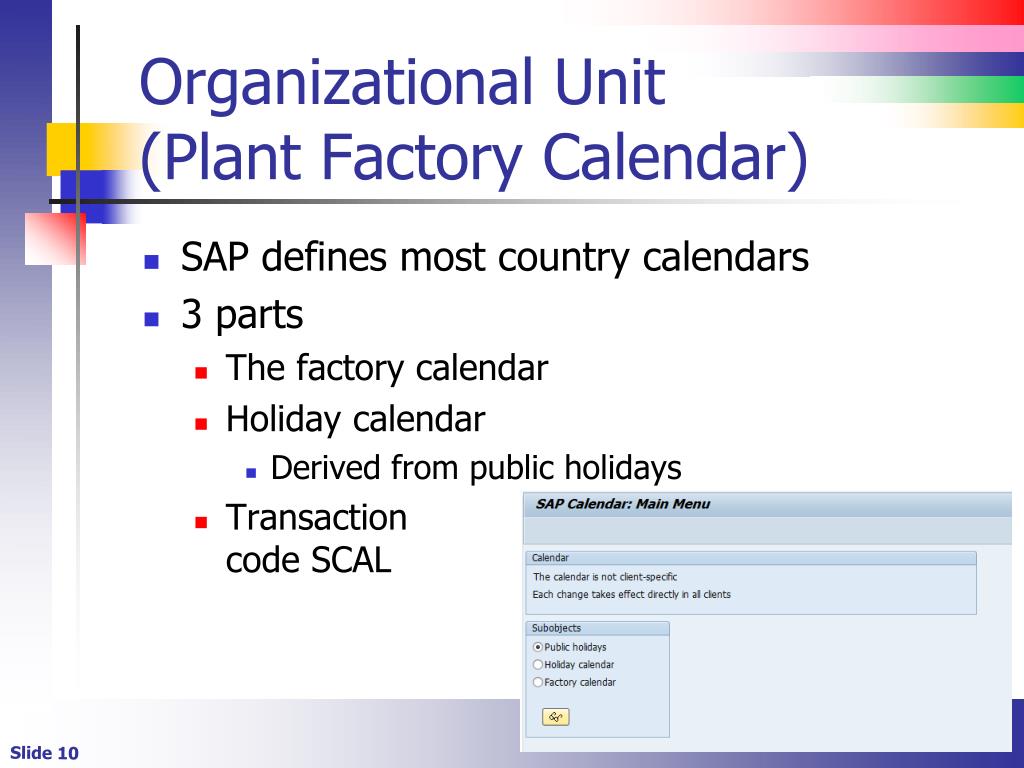 Organizational Unit
(Plant Factory Calendar)

- SAP defines most country calendars
- 3 parts
  - The factory calendar
  - Holiday calendar
    - Derived from public holidays
  - Transaction code SCAL

SAP Calendar: Main Menu

Calendar
The calendar is not client-specific
Each change takes effect directly in all clients

Subobjects
Public holidays
Holiday calendar
Factory calendar

Slide 10